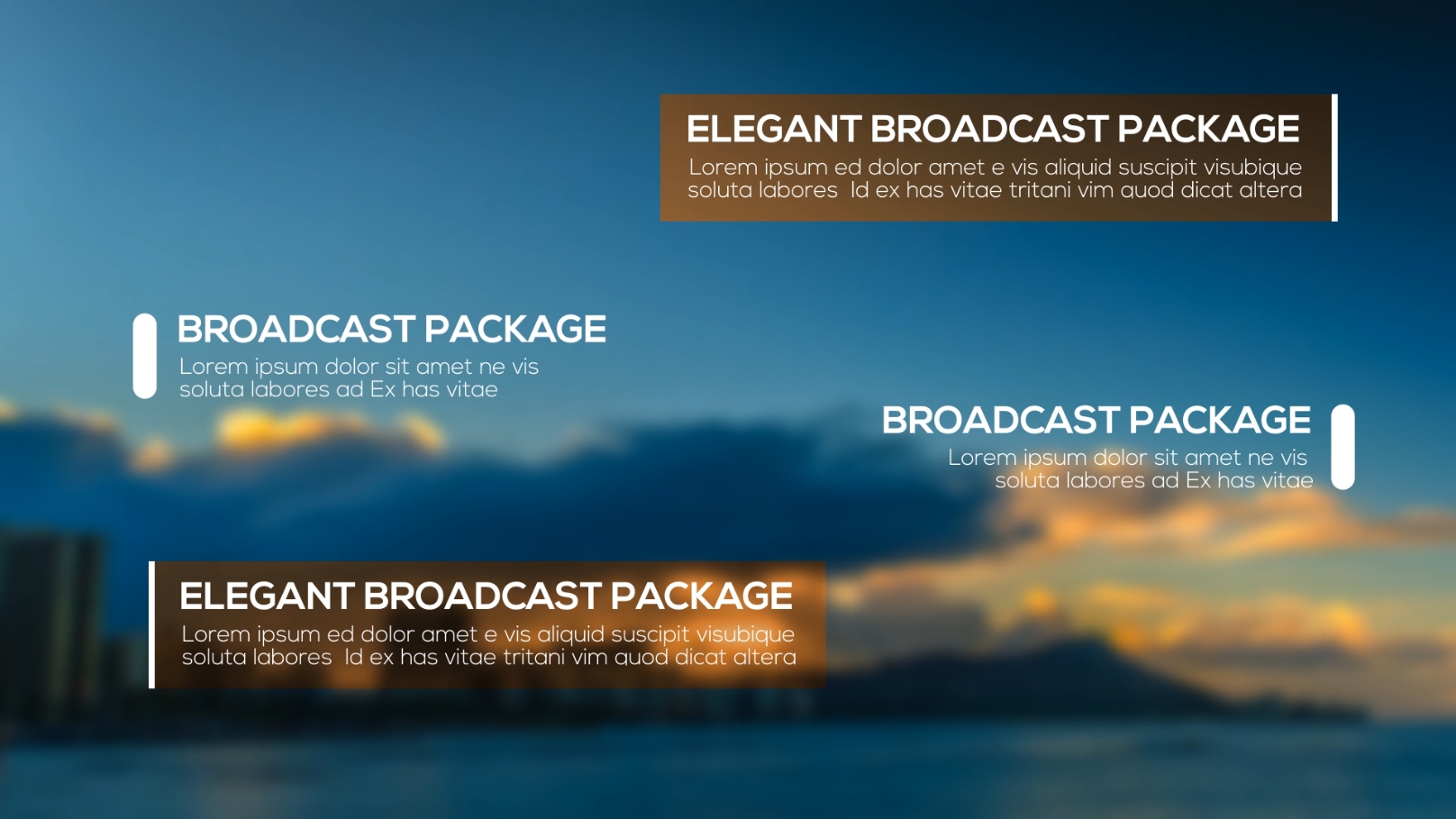 ELEGANT BROADCAST PACKAGE
Lorem ipsum ed dolor amet e vis aliquid suscipit visubique soluta labores Id ex has vitae tritani vim quod dicat altera

BROADCAST PACKAGE
Lorem ipsum dolor sit amet ne vis soluta labores ad Ex has vitae

BROADCAST PACKAGE
Lorem ipsum dolor sit amet ne vis soluta labores ad Ex has vitae

ELEGANT BROADCAST PACKAGE
Lorem ipsum ed dolor amet e vis aliquid suscipit visubique soluta labores Id ex has vitae tritani vim quod dicat altera